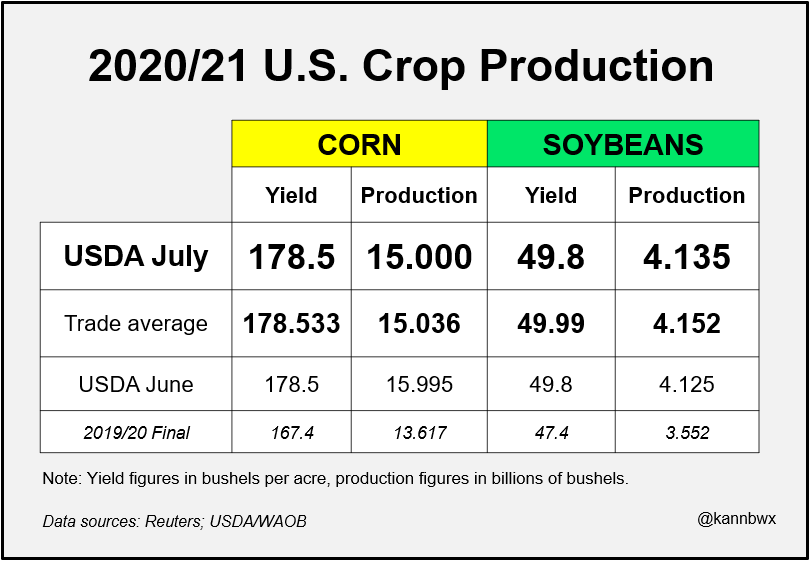 2020/21 U.S. Crop Production

| | CORN | | SOYBEANS | |
|---|---|---|---|---|
| | Yield | Production | Yield | Production |
| USDA July | 178.5 | 15.000 | 49.8 | 4.135 |
| Trade average | 178.533 | 15.036 | 49.99 | 4.152 |
| USDA June | 178.5 | 15.995 | 49.8 | 4.125 |
| 2019/20 Final | 167.4 | 13.617 | 47.4 | 3.552 |

Note: Yield figures in bushels per acre, production figures in billions of bushels.

Data sources: Reuters; USDA/WAOB

@kannbwx